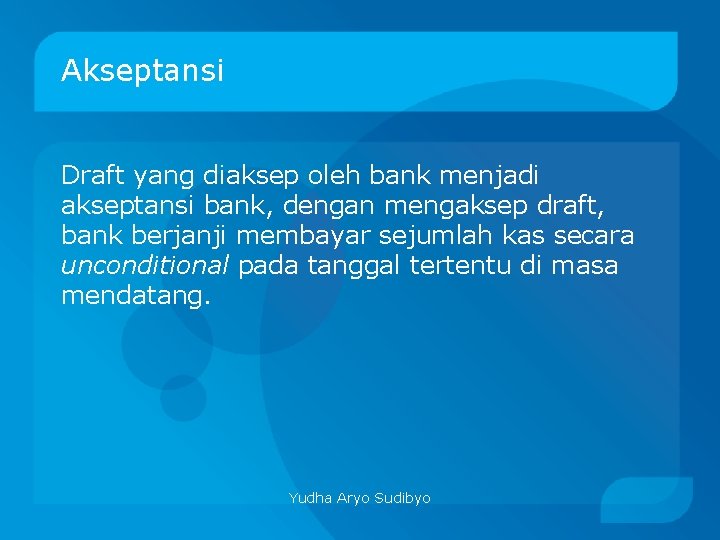 Akseptansi

Draft yang diaksep oleh bank menjadi akseptansi bank, dengan mengaksep draft, bank berjanji membayar sejumlah kas secara unconditional pada tanggal tertentu di masa mendatang.

Yudha Aryo Sudibyo